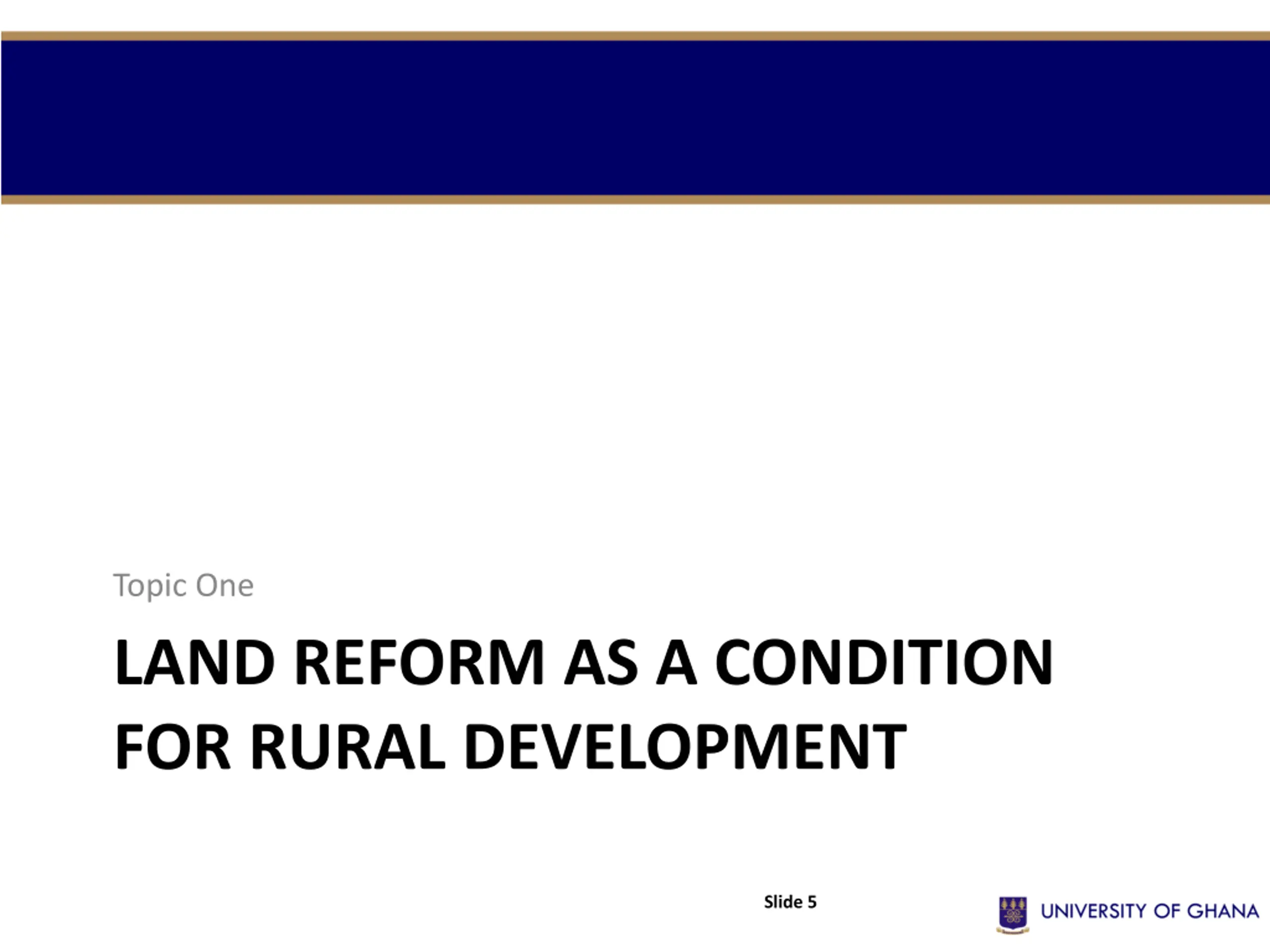 Topic One

LAND REFORM AS A CONDITION FOR RURAL DEVELOPMENT

Slide 5

UNIVERSITY OF GHANA